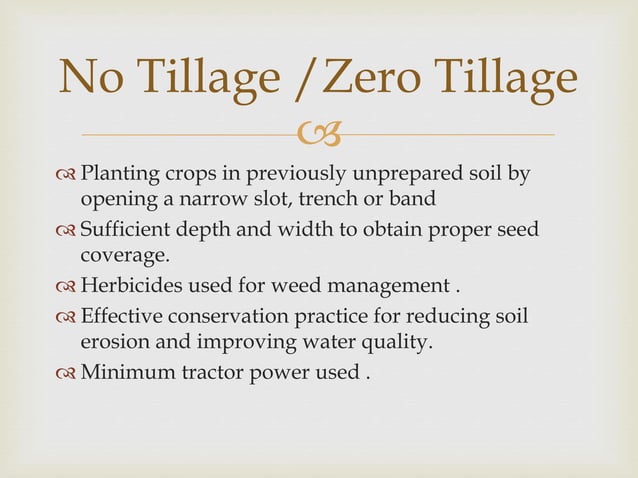 No Tillage /Zero Tillage

Planting crops in previously unprepared soil by opening a narrow slot, trench or band

Sufficient depth and width to obtain proper seed coverage.

Herbicides used for weed management .

Effective conservation practice for reducing soil erosion and improving water quality.

Minimum tractor power used .